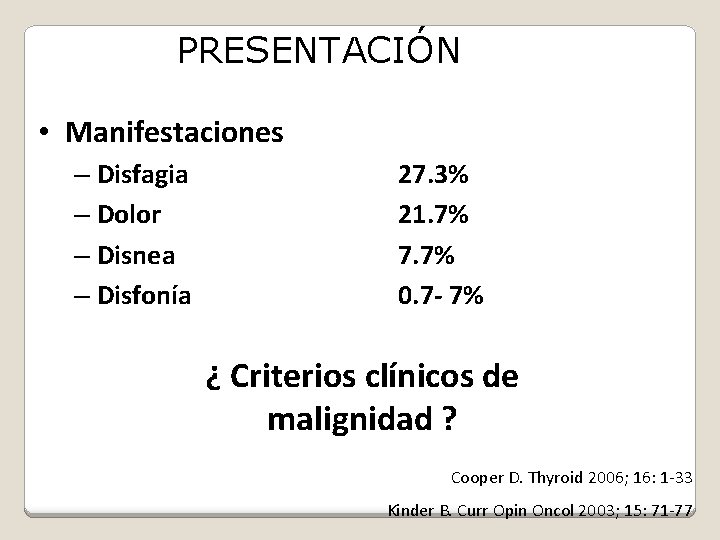 PRESENTACIÓN

• Manifestaciones
– Disfagia 27.3%
– Dolor 21.7%
– Disnea 7.7%
– Disfonía 0.7- 7%

¿ Criterios clínicos de malignidad ?

Cooper D. Thyroid 2006; 16: 1-33

Kinder B. Curr Opin Oncol 2003; 15: 71-77